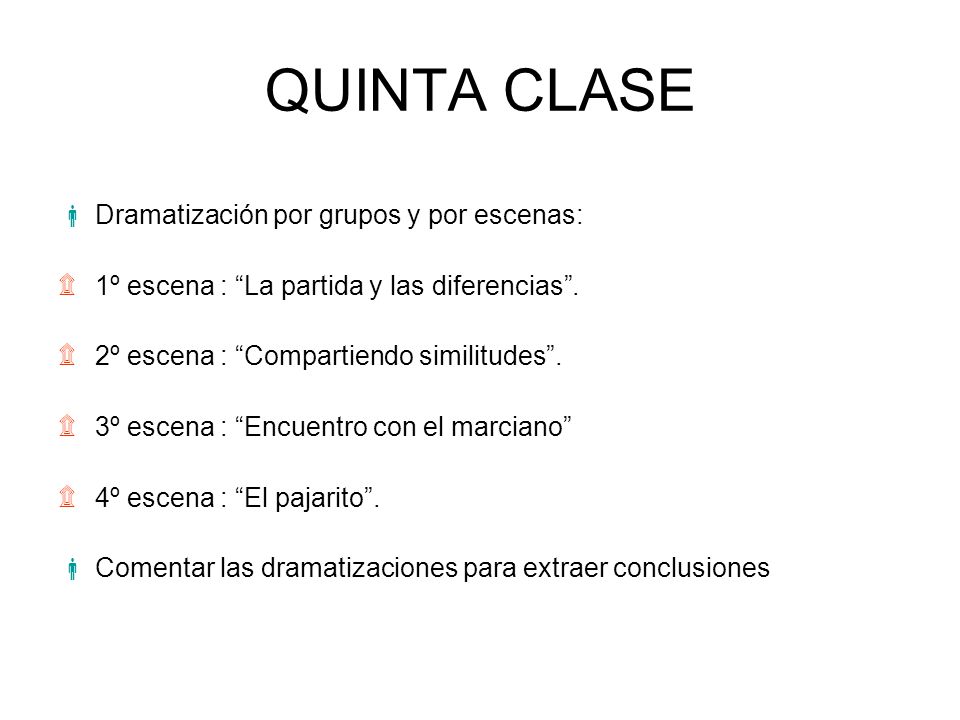 QUINTA CLASE

Dramatización por grupos y por escenas:

1º escena : “La partida y las diferencias”.

2º escena : “Compartiendo similitudes”.

3º escena : “Encuentro con el marciano”

4º escena : “El pajarito”.

Comentar las dramatizaciones para extraer conclusiones